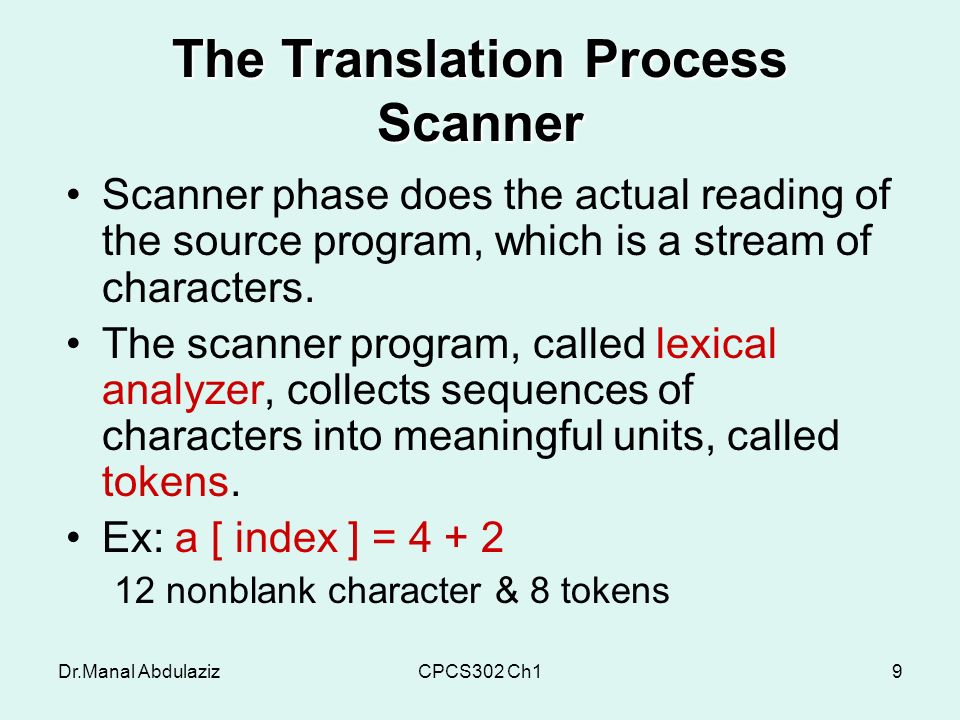 The Translation Process
Scanner

• Scanner phase does the actual reading of the source program, which is a stream of characters.

• The scanner program, called lexical analyzer, collects sequences of characters into meaningful units, called tokens.

• Ex: a [ index ] = 4 + 2
12 nonblank character & 8 tokens

Dr.Manal Abdulaziz CPCS302 Ch1 9